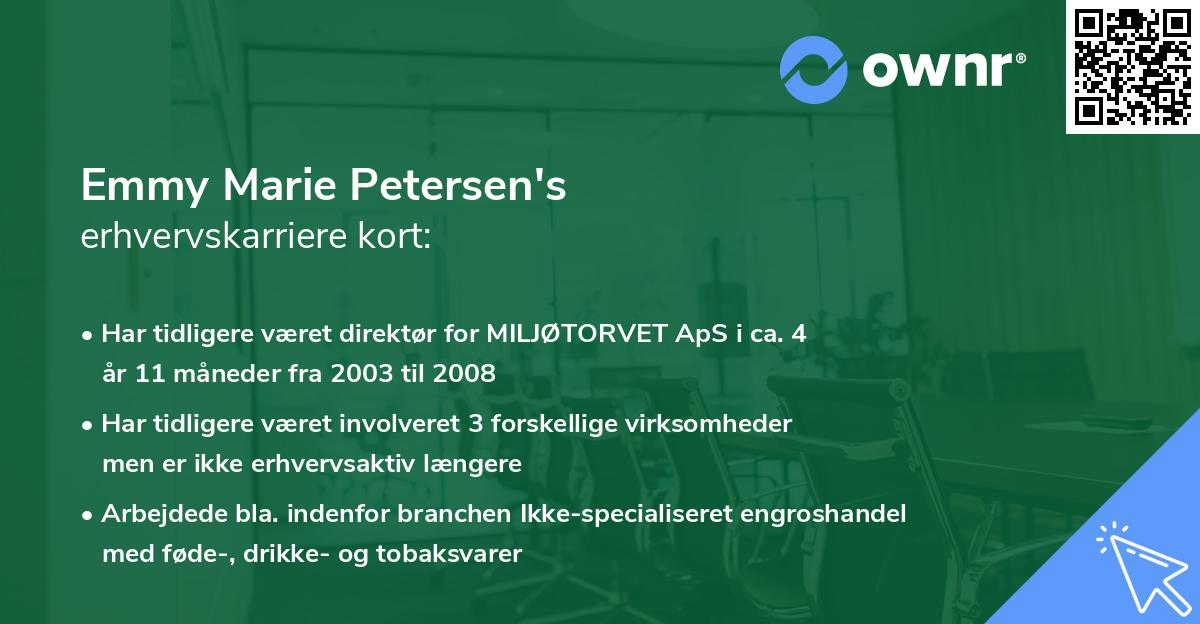 ownr®

Emmy Marie Petersen's
erhvervskarriere kort:

• Har tidligere været direktør for MILJØTORVET ApS i ca. 4 år 11 måneder fra 2003 til 2008

• Har tidligere været involveret 3 forskellige virksomheder men er ikke erhvervsaktiv længere

• Arbejdede bla. indenfor branchen Ikke-specialiseret engroshandel med føde-, drikke- og tobaksvarer